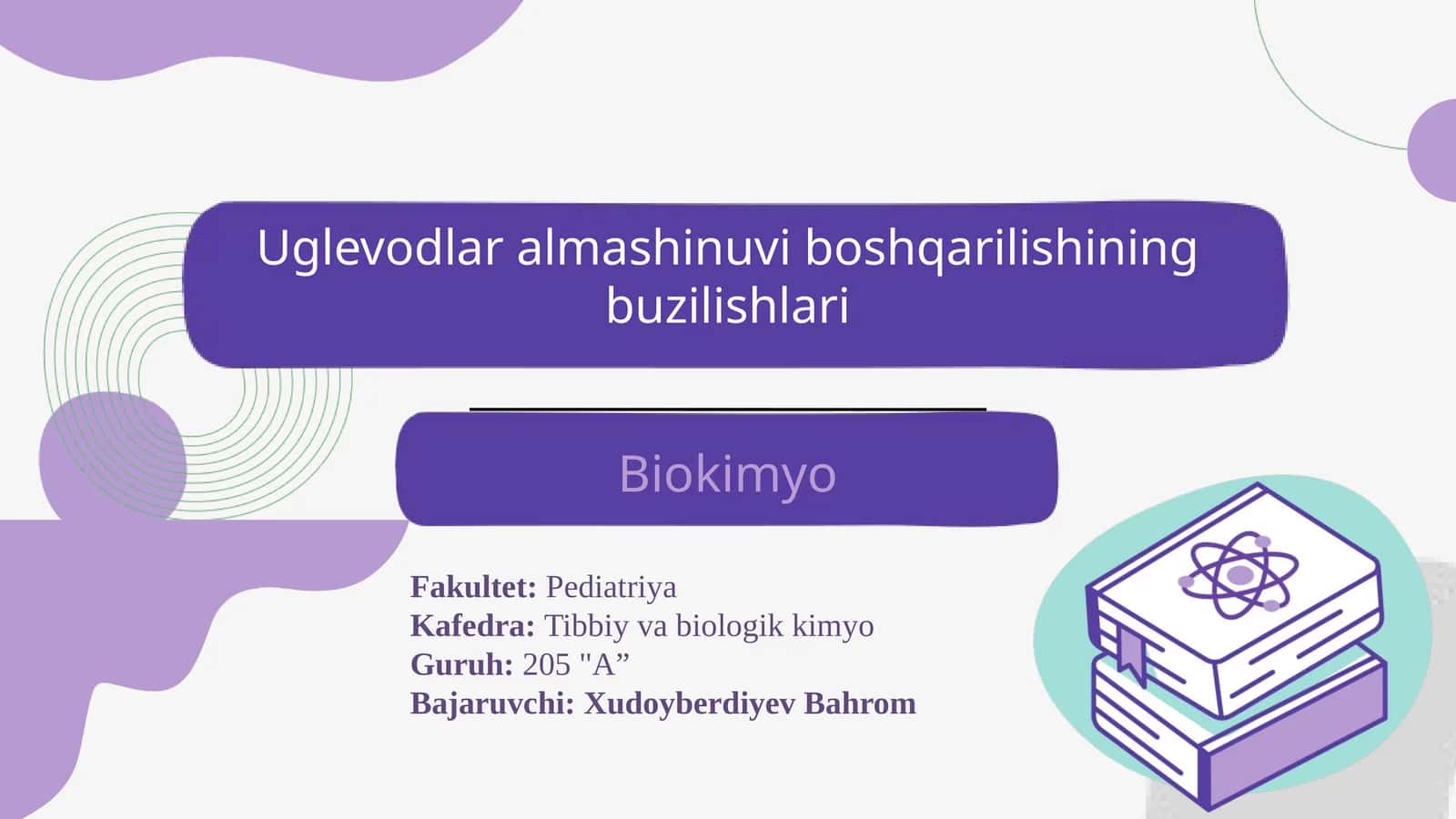 Uglevodlar almashinuvi boshqarilishining buzilishlari

Biokimyo

Fakultet: Pediatriya
Kafedra: Tibbiy va biologik kimyo
Guruh: 205 "A”
Bajaruvchi: Xudoyberdiyev Bahrom